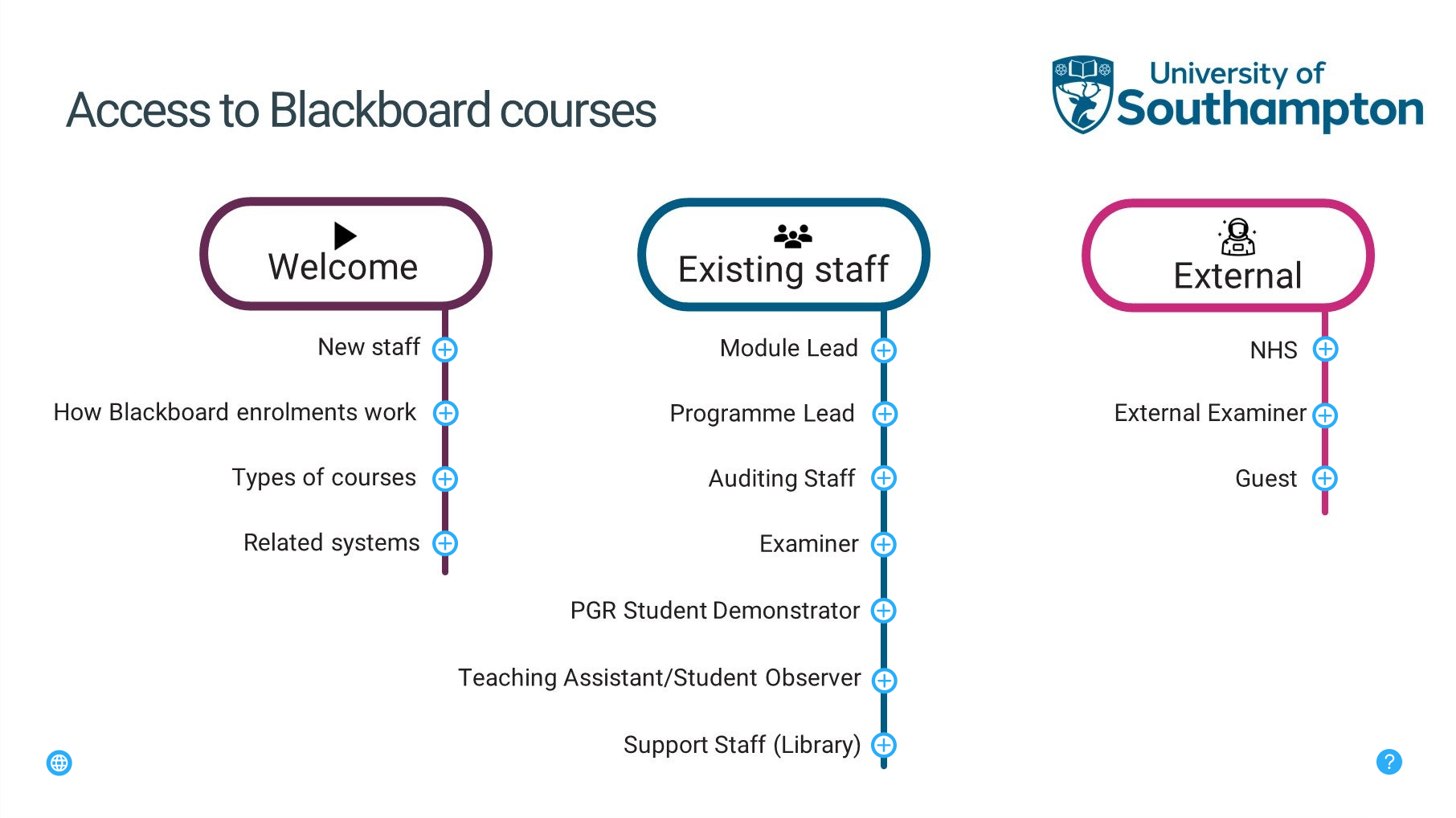 Access to Blackboard courses

University of Southampton

Welcome

New staff

How Blackboard enrolments work

Types of courses

Related systems

Existing staff

Module Lead

Programme Lead

Auditing Staff

Examiner

PGR Student Demonstrator

Teaching Assistant/Student Observer

Support Staff (Library)

External

NHS

External Examiner

Guest

?